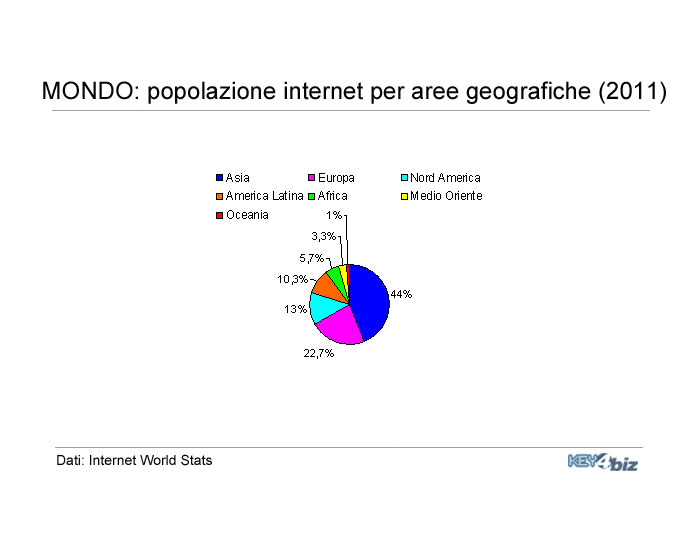 MONDO: popolazione internet per aree geografiche (2011)

Asia
Europa
Nord America
America Latina
Africa
Medio Oriente
Oceania

1%
3,3%
5,7%
10,3%
13%
22,7%
44%

Dati: Internet World Stats

KEY4biz